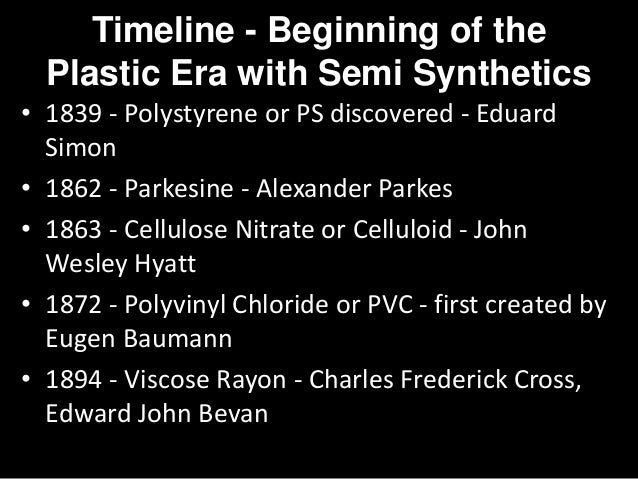 Timeline - Beginning of the Plastic Era with Semi Synthetics

• 1839 - Polystyrene or PS discovered - Eduard Simon
• 1862 - Parkesine - Alexander Parkes
• 1863 - Cellulose Nitrate or Celluloid - John Wesley Hyatt
• 1872 - Polyvinyl Chloride or PVC - first created by Eugen Baumann
• 1894 - Viscose Rayon - Charles Frederick Cross, Edward John Bevan